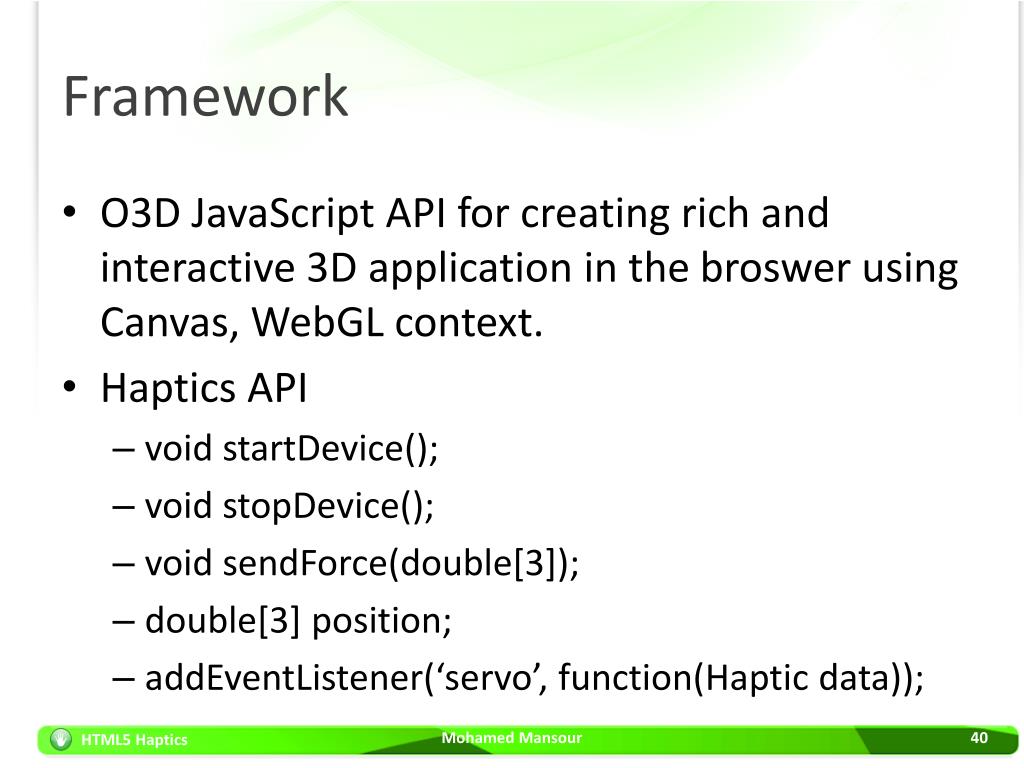 Framework

• O3D JavaScript API for creating rich and interactive 3D application in the broswer using Canvas, WebGL context.
• Haptics API
– void startDevice();
– void stopDevice();
– void sendForce(double[3]);
– double[3] position;
– addEventListener(‘servo’, function(Haptic data));

HTML5 Haptics
Mohamed Mansour
40